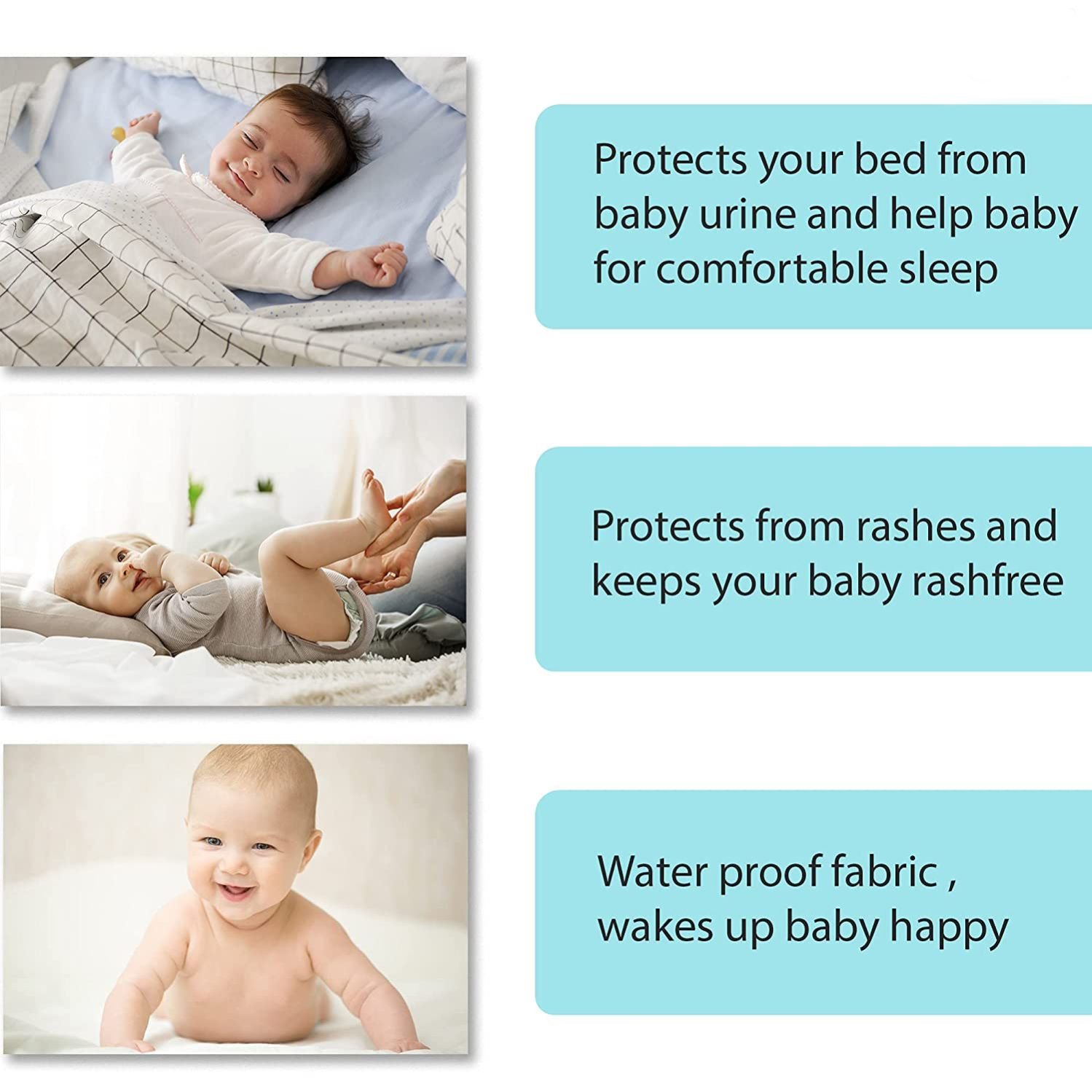 Protects your bed from baby urine and help baby for comfortable sleep

Protects from rashes and keeps your baby rashfree

Water proof fabric , wakes up baby happy